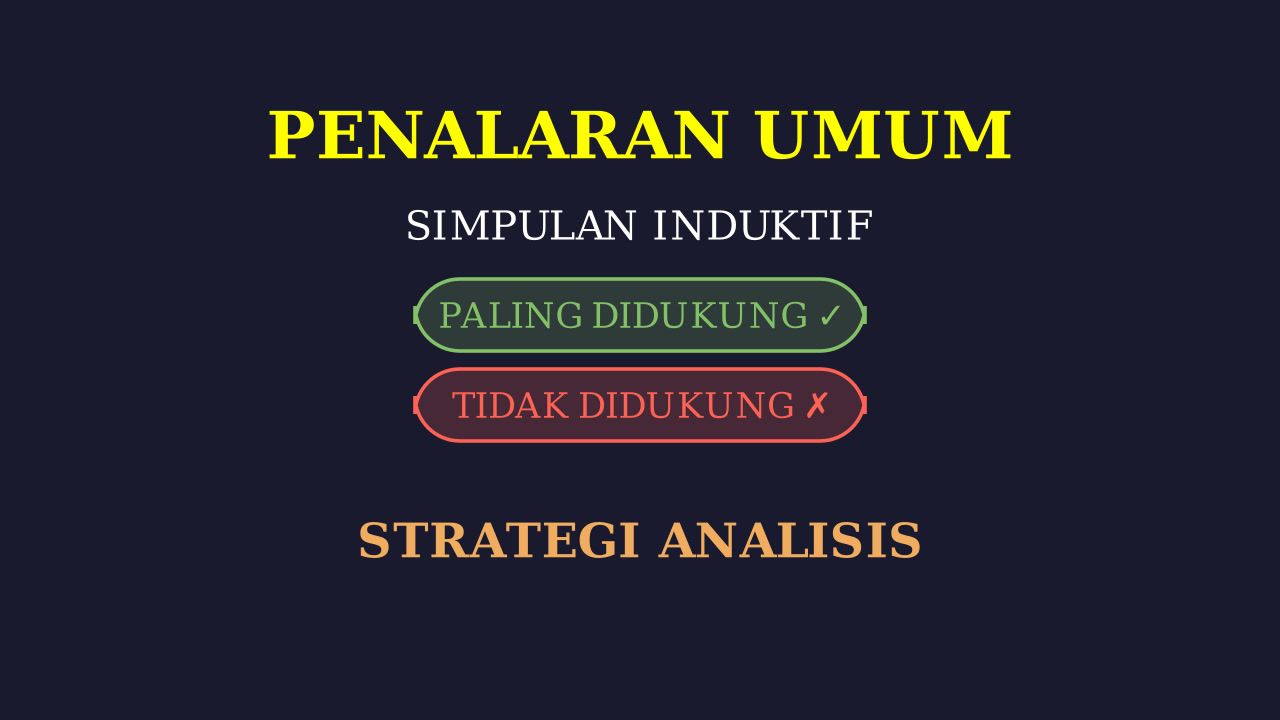 PENALARAN UMUM

SIMPULAN INDUKTIF

PALING DIDUKUNG ✓

TIDAK DIDUKUNG ✗

STRATEGI ANALISIS